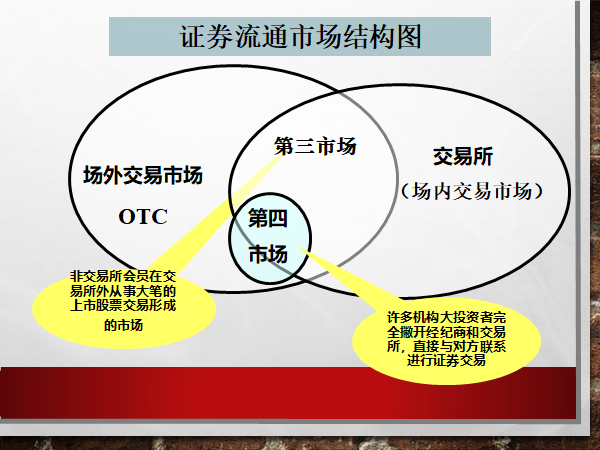 证券流通市场结构图

场外交易市场

OTC

第三市场

交易所

（场内交易市场）

第四市场

非交易所会员在交易所外从事大笔的上市股票交易形成的市场

许多机构大投资者完全撇开经纪商和交易所，直接与对方联系进行证券交易